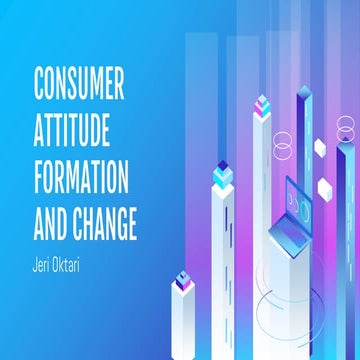 CONSUMER ATTITUDE FORMATION AND CHANGE

Jeri Oktari